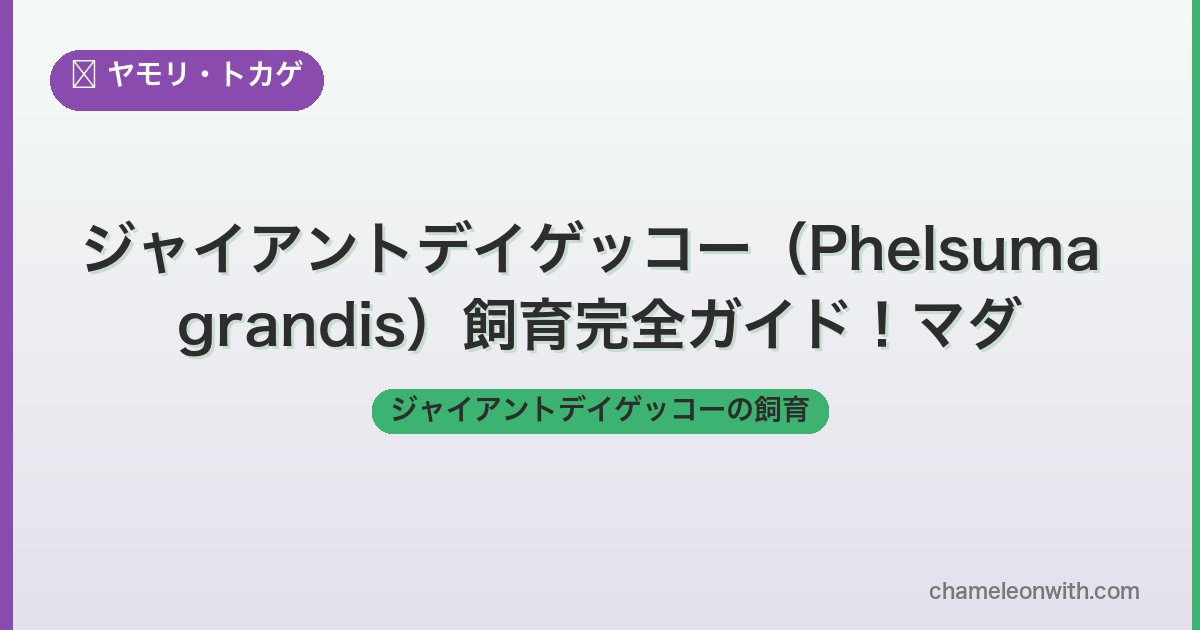 ヤモリ・トカゲ

ジャイアントデイゲッコー（Phelsuma grandis）飼育完全ガイド！マダ

ジャイアントデイゲッコーの飼育

chameleonwith.com